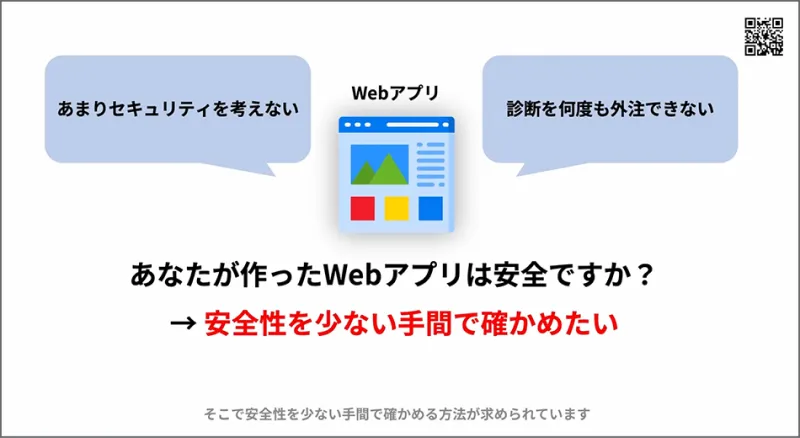 あまりセキュリティを考えない

Webアプリ

診断を何度も外注できない

あなたが作ったWebアプリは安全ですか？

→ 安全性を少ない手間で確かめたい

そこで安全性を少ない手間で確かめる方法が求められています